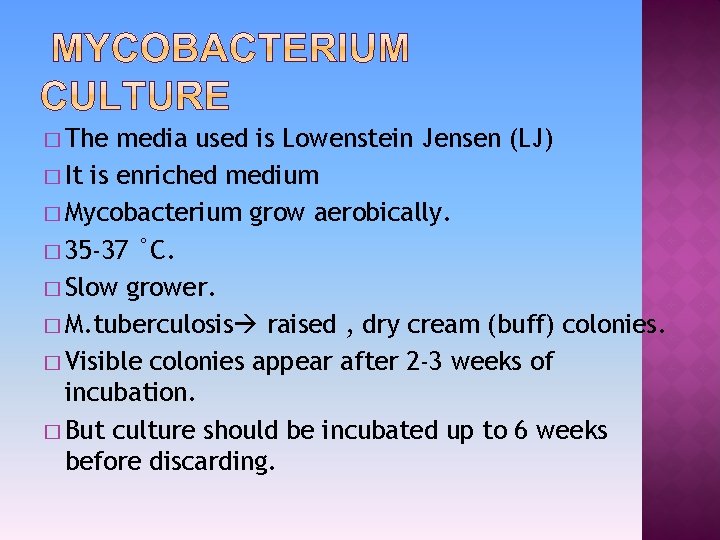 MYCOBACTERIUM CULTURE

□ The media used is Lowenstein Jensen (LJ)

□ It is enriched medium

□ Mycobacterium grow aerobically.

□ 35-37 °C.

□ Slow grower.

□ M.tuberculosis→ raised , dry cream (buff) colonies.

□ Visible colonies appear after 2-3 weeks of incubation.

□ But culture should be incubated up to 6 weeks before discarding.